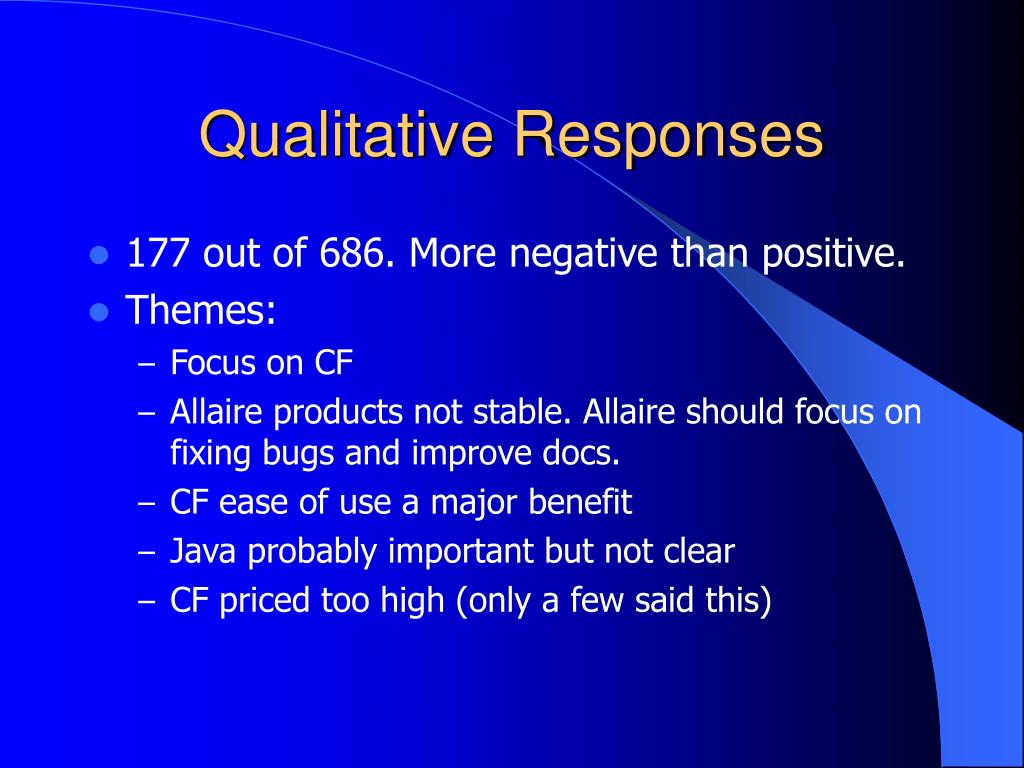 Qualitative Responses

- 177 out of 686. More negative than positive.
- Themes:
  – Focus on CF
  – Allaire products not stable. Allaire should focus on fixing bugs and improve docs.
  – CF ease of use a major benefit
  – Java probably important but not clear
  – CF priced too high (only a few said this)